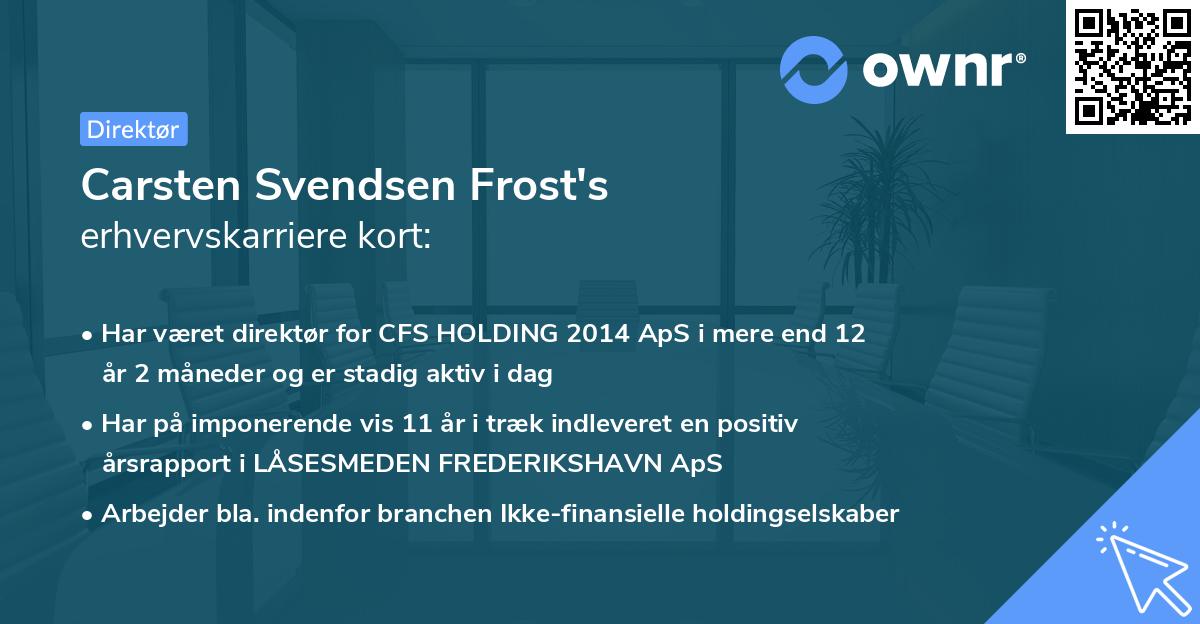 ownr®

Direktør

Carsten Svendsen Frost's
erhvervskarriere kort:

• Har været direktør for CFS HOLDING 2014 ApS i mere end 12 år 2 måneder og er stadig aktiv i dag

• Har på imponerende vis 11 år i træk indleveret en positiv årsrapport i LÅSESMEDEN FREDERIKSHAVN ApS

• Arbejder bla. indenfor branchen Ikke-finansielle holdingselskaber